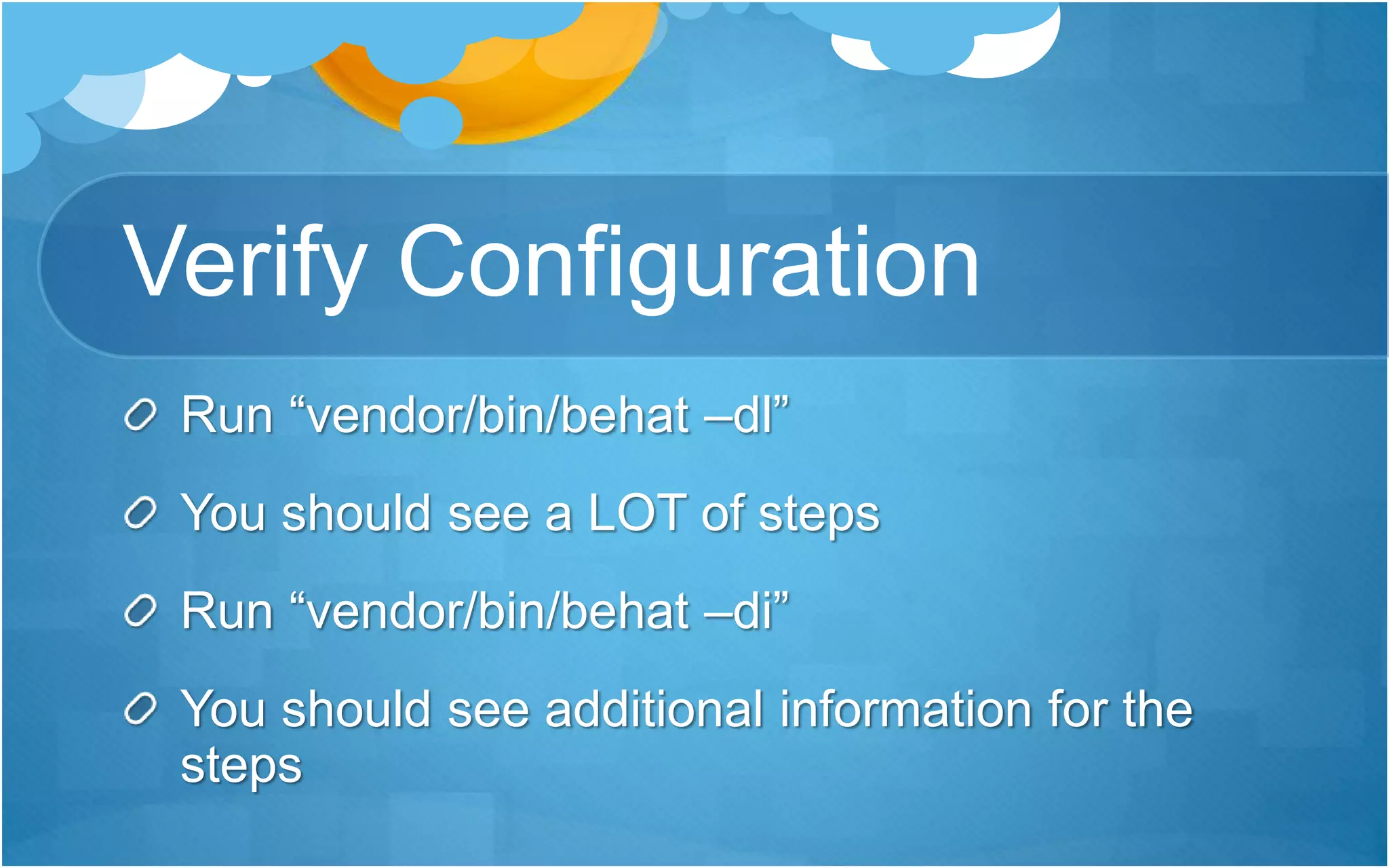 Verify Configuration

Run “vendor/bin/behat –dl”

You should see a LOT of steps

Run “vendor/bin/behat –di”

You should see additional information for the steps